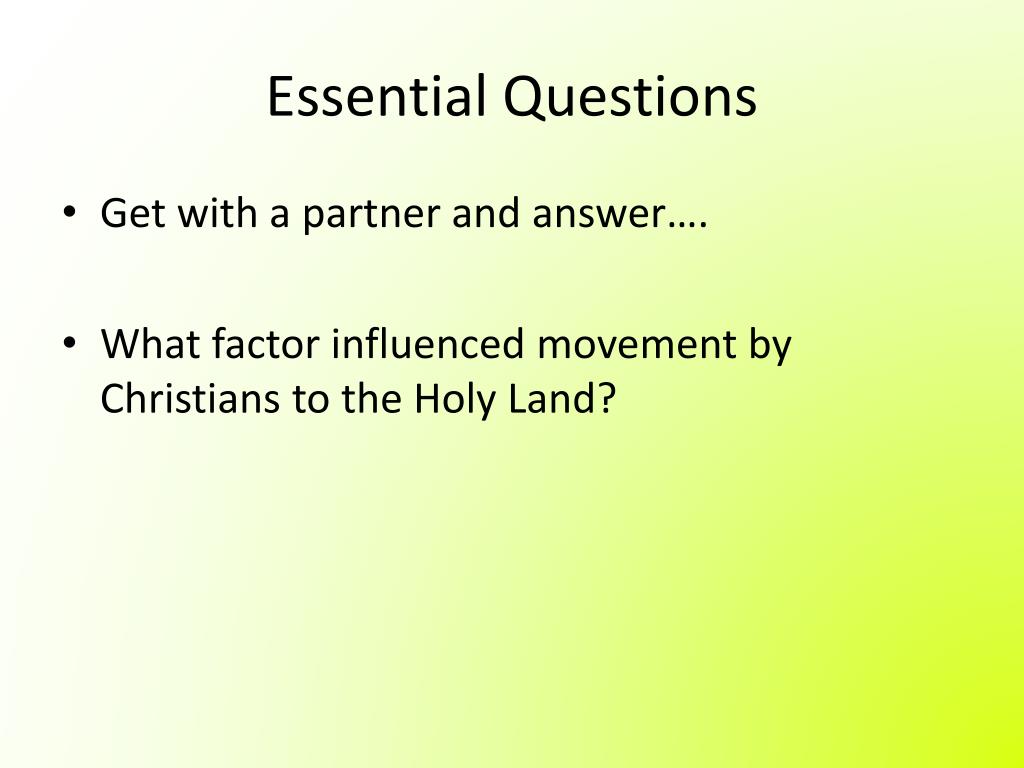 Essential Questions

• Get with a partner and answer….

• What factor influenced movement by Christians to the Holy Land?